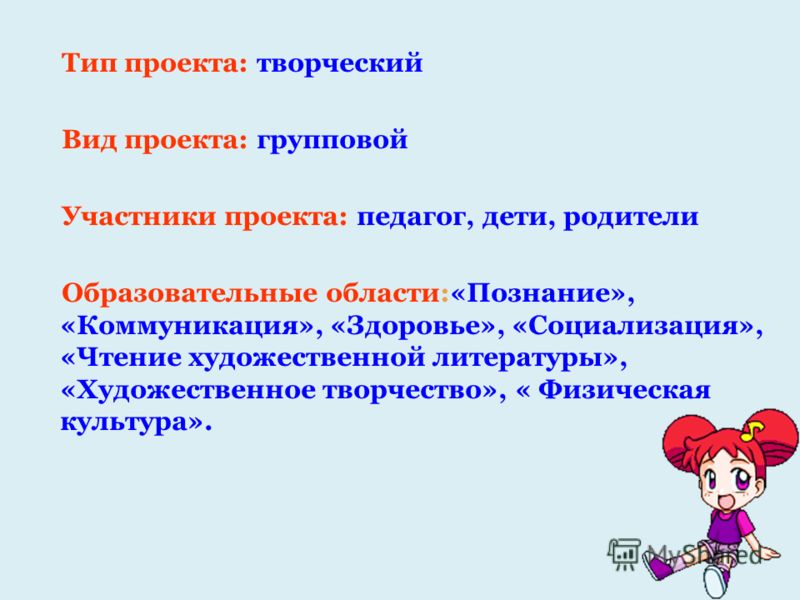 Тип проекта: творческий

Вид проекта: групповой

Участники проекта: педагог, дети, родители

Образовательные области:«Познание», «Коммуникация», «Здоровье», «Социализация», «Чтение художественной литературы», «Художественное творчество», « Физическая культура».

MyShared